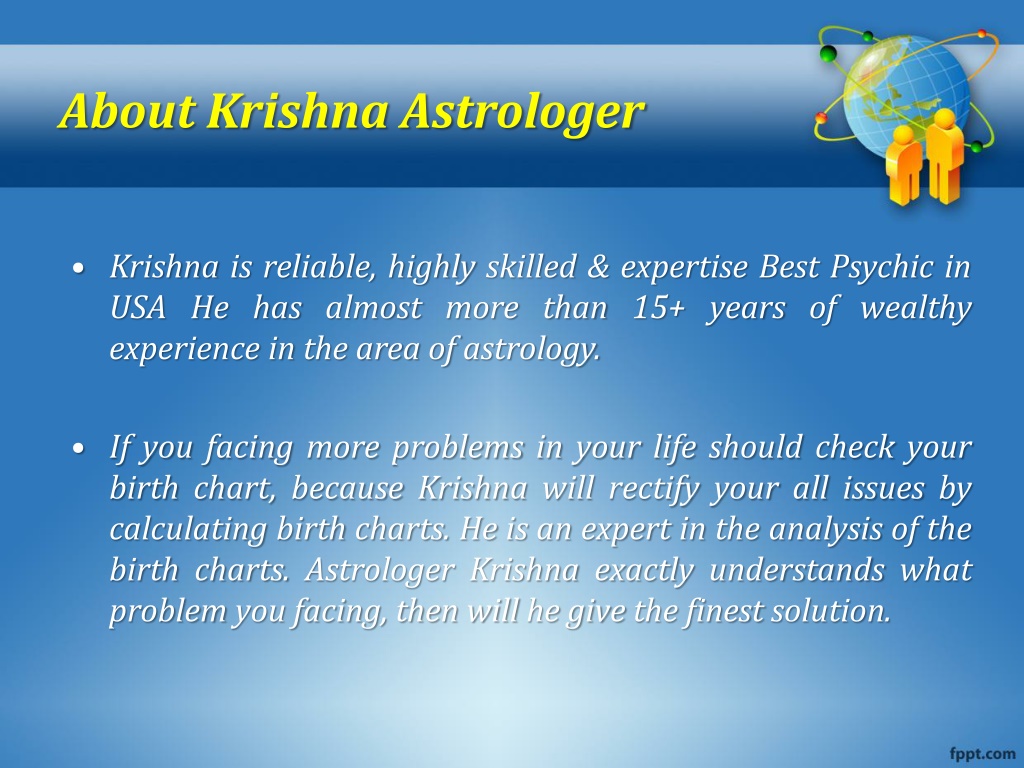 About Krishna Astrologer

• Krishna is reliable, highly skilled & expertise Best Psychic in USA He has almost more than 15+ years of wealthy experience in the area of astrology.

• If you facing more problems in your life should check your birth chart, because Krishna will rectify your all issues by calculating birth charts. He is an expert in the analysis of the birth charts. Astrologer Krishna exactly understands what problem you facing, then will he give the finest solution.

fppt.com